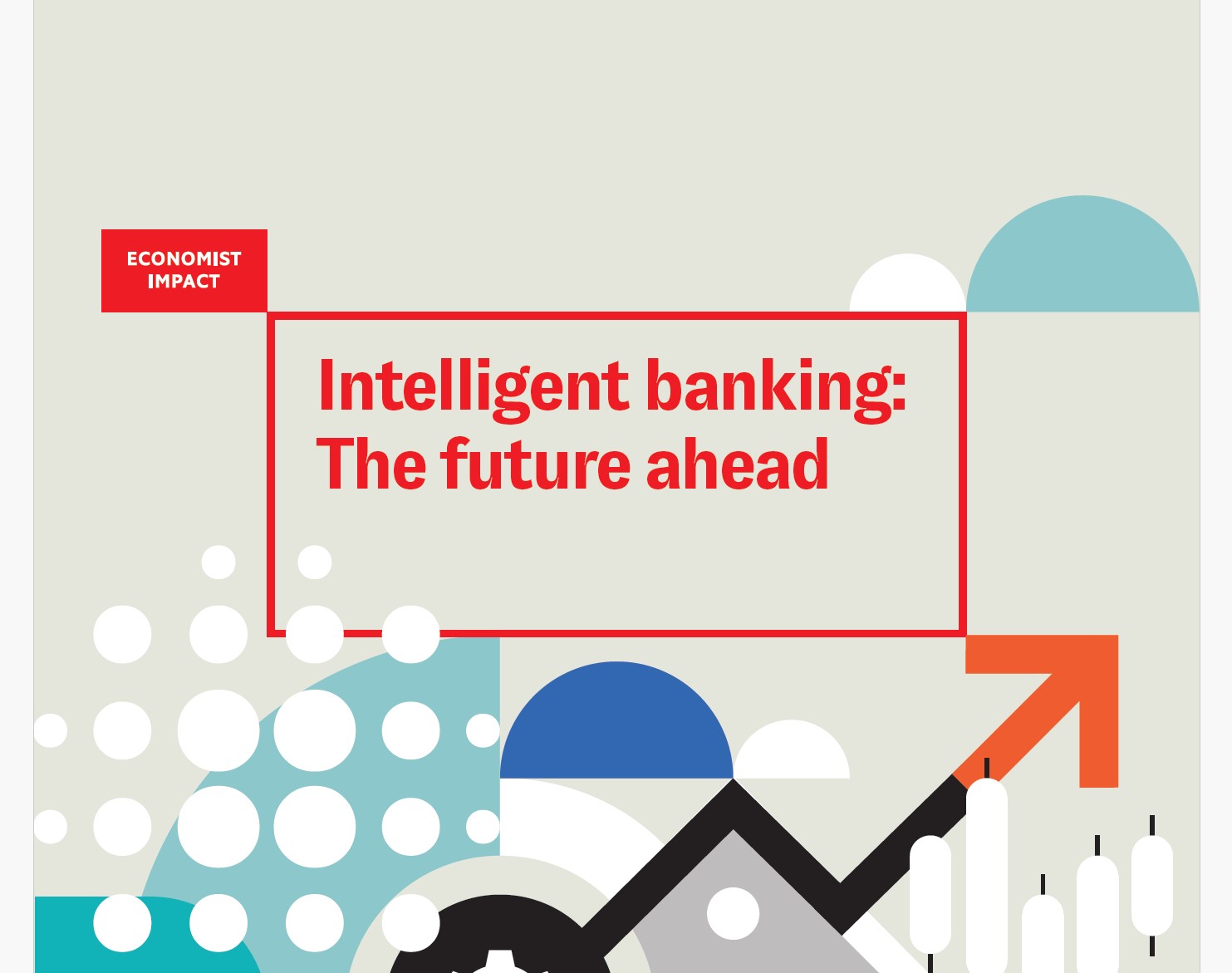 ECONOMIST IMPACT

Intelligent banking: The future ahead